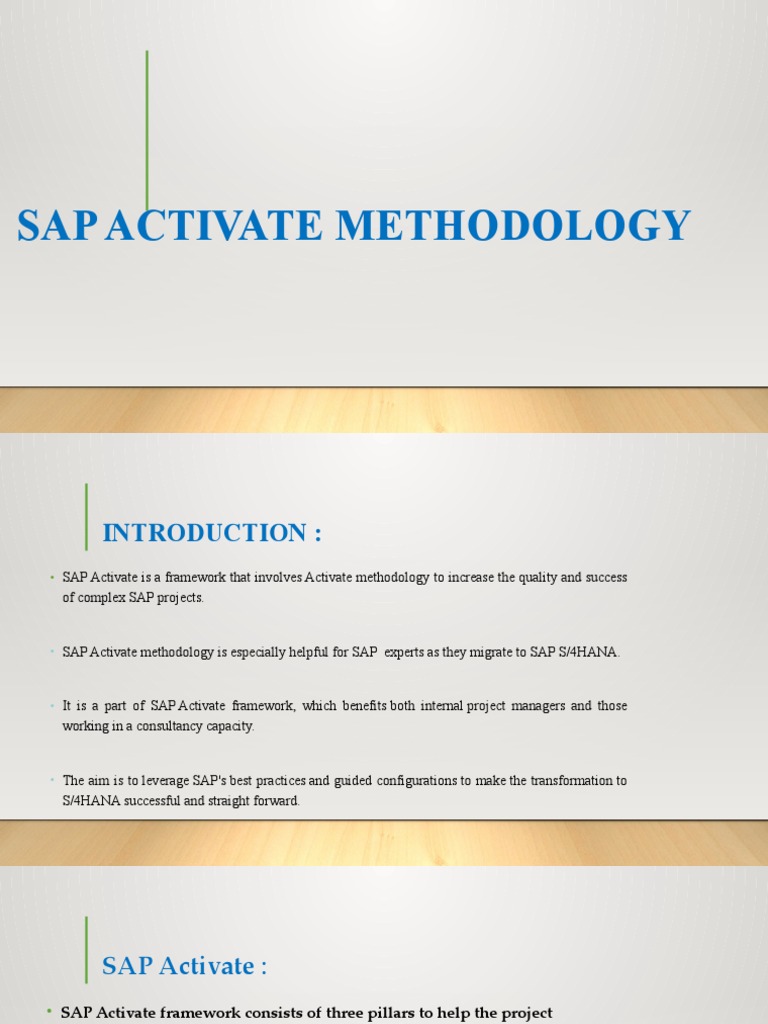 SAP ACTIVATE METHODOLOGY

INTRODUCTION :

• SAP Activate is a framework that involves Activate methodology to increase the quality and success of complex SAP projects.

• SAP Activate methodology is especially helpful for SAP experts as they migrate to SAP S/4HANA.

• It is a part of SAP Activate framework, which benefits both internal project managers and those working in a consultancy capacity.

• The aim is to leverage SAP's best practices and guided configurations to make the transformation to S/4HANA successful and straight forward.

SAP Activate :

• SAP Activate framework consists of three pillars to help the project